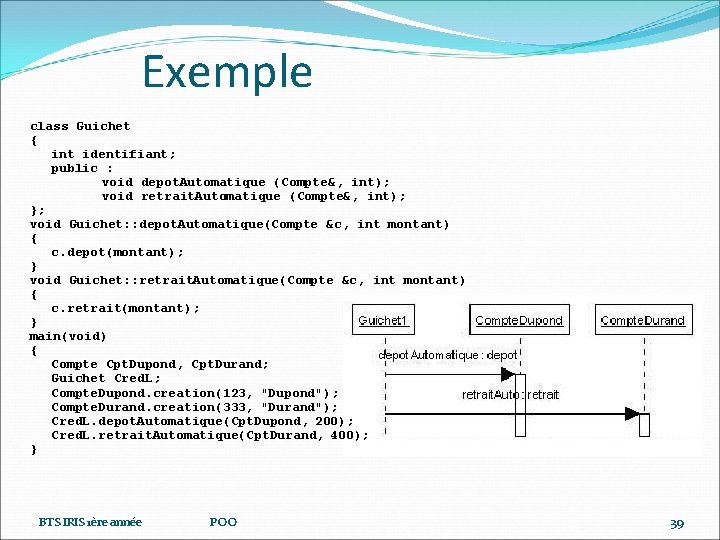 Exemple

class Guichet
{
int identifiant;
public :
void depotAutomatique (Compte&, int);
void retraitAutomatique (Compte&, int);
};
void Guichet::depotAutomatique(Compte &c, int montant)
{
c.depot(montant);
}
void Guichet::retraitAutomatique(Compte &c, int montant)
{
c.retrait(montant);
}
main(void)
{
Compte CptDupond, CptDurand;
Guichet CredL;
CompteDupond.creation(123, "Dupond");
CompteDurand.creation(333, "Durand");
CredL.depotAutomatique(CptDupond, 200);
CredL.retraitAutomatique(CptDurand, 400);
}

Guichet1

CompteDupond

CompteDurand

depot Automatique : depot

retraitAuto : retrait

BTS IRIS 1ère année

POO

39